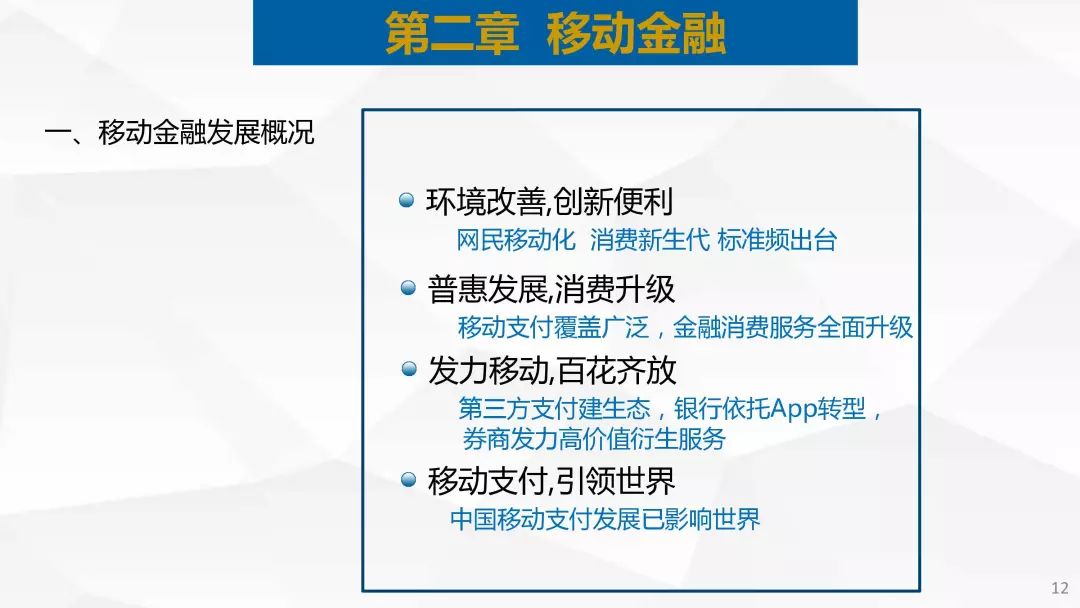 第二章 移动金融

一、移动金融发展概况

环境改善,创新便利
网民移动化 消费新生代 标准频出台

普惠发展,消费升级
移动支付覆盖广泛，金融消费服务全面升级

发力移动,百花齐放
第三方支付建生态，银行依托App转型，券商发力高价值衍生服务

移动支付,引领世界
中国移动支付发展已影响世界

12